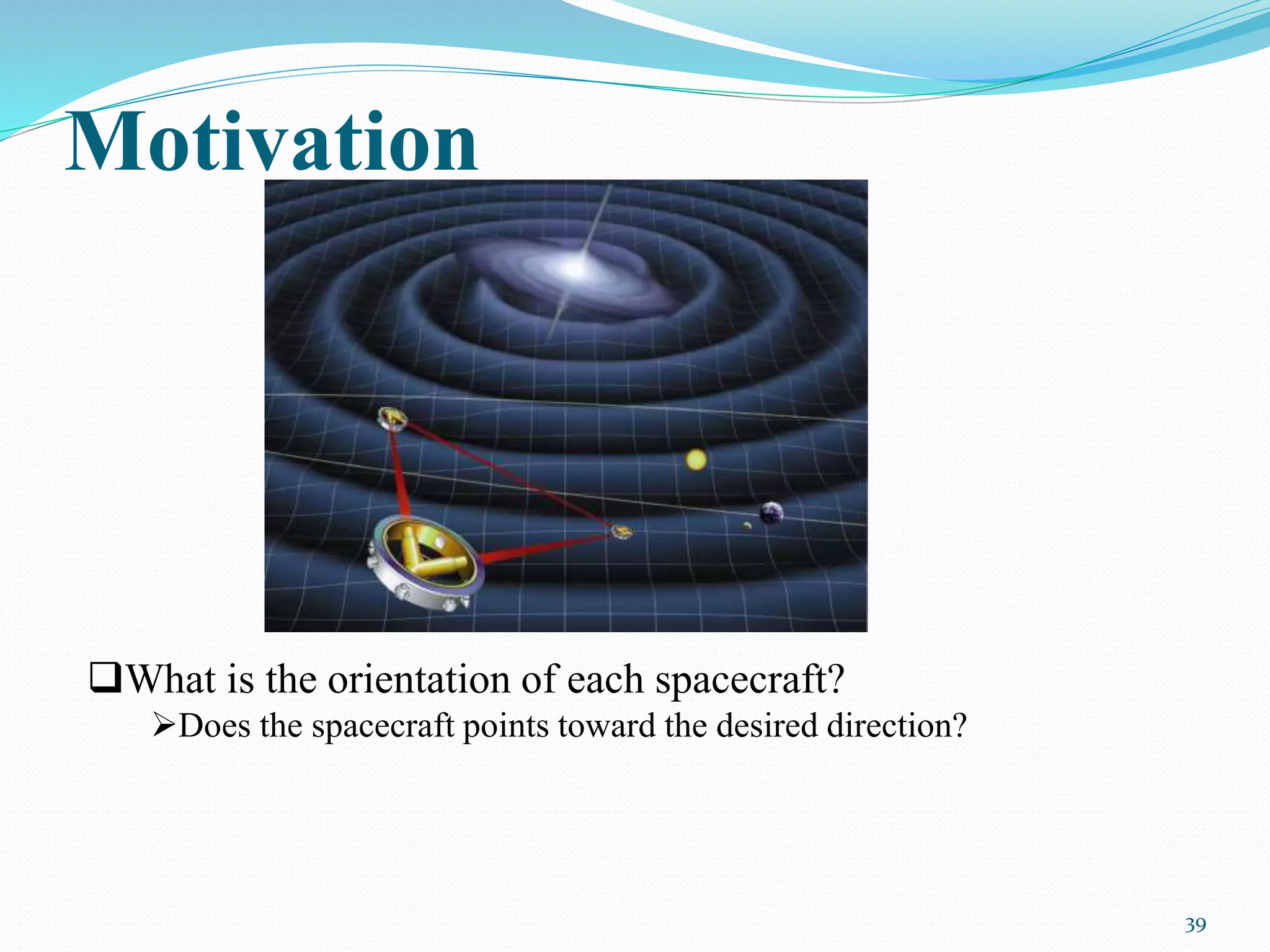 Motivation

❑What is the orientation of each spacecraft?

➢Does the spacecraft points toward the desired direction?

39